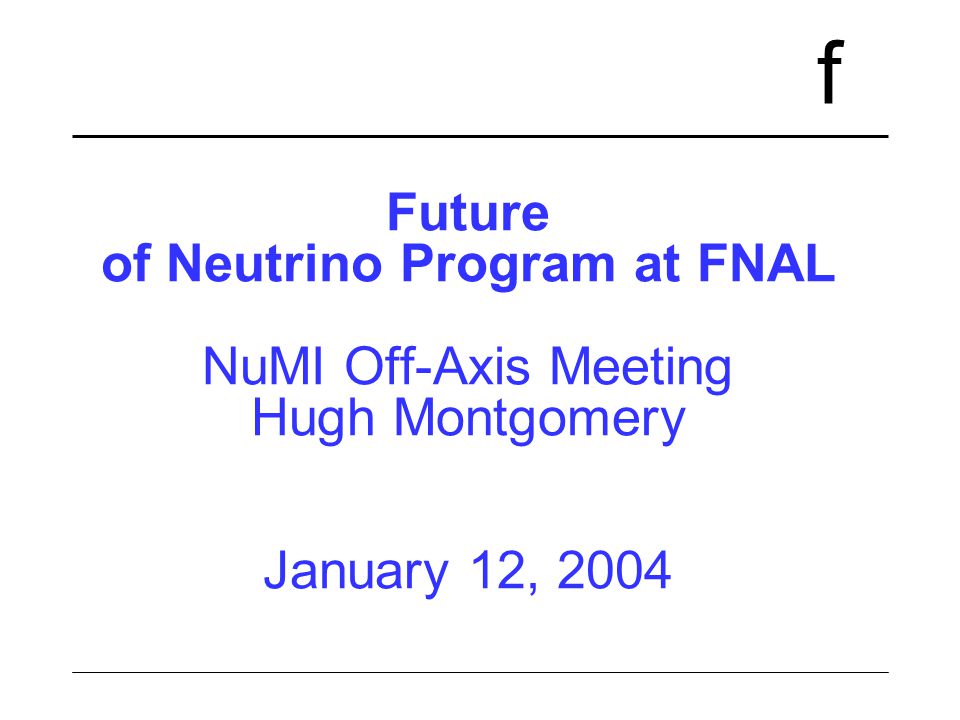 f

Future
of Neutrino Program at FNAL

NuMI Off-Axis Meeting
Hugh Montgomery

January 12, 2004